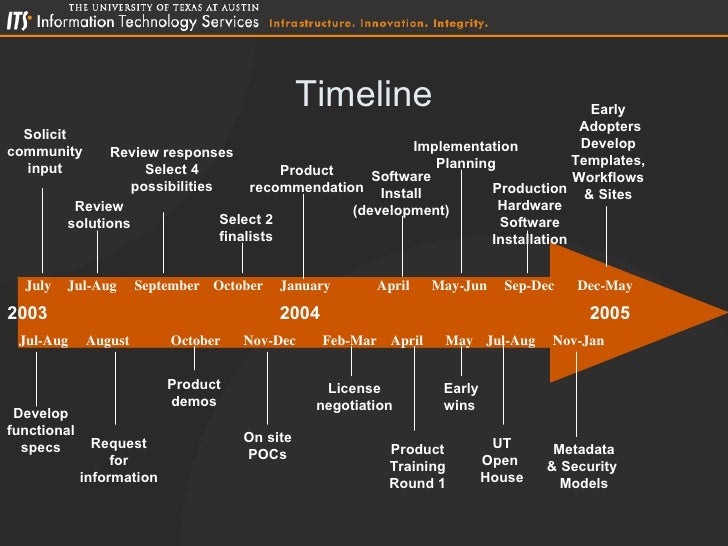 THE UNIVERSITY OF TEXAS AT AUSTIN
ITS Information Technology Services Infrastructure. Innovation. Integrity.

Timeline

Solicit community input

Review solutions

Review responses Select 4 possibilities

Select 2 finalists

Product recommendation

Software Install (development)

Implementation Planning

Production Hardware Software Installation

Early Adopters Develop Templates, Workflows & Sites

July Jul-Aug September October January April May-Jun Sep-Dec Dec-May

2003 2004 2005

Jul-Aug August October Nov-Dec Feb-Mar April May Jul-Aug Nov-Jan

Develop functional specs

Request for information

Product demos

On site POCs

License negotiation

Product Training Round 1

Early wins

UT Open House

Metadata & Security Models